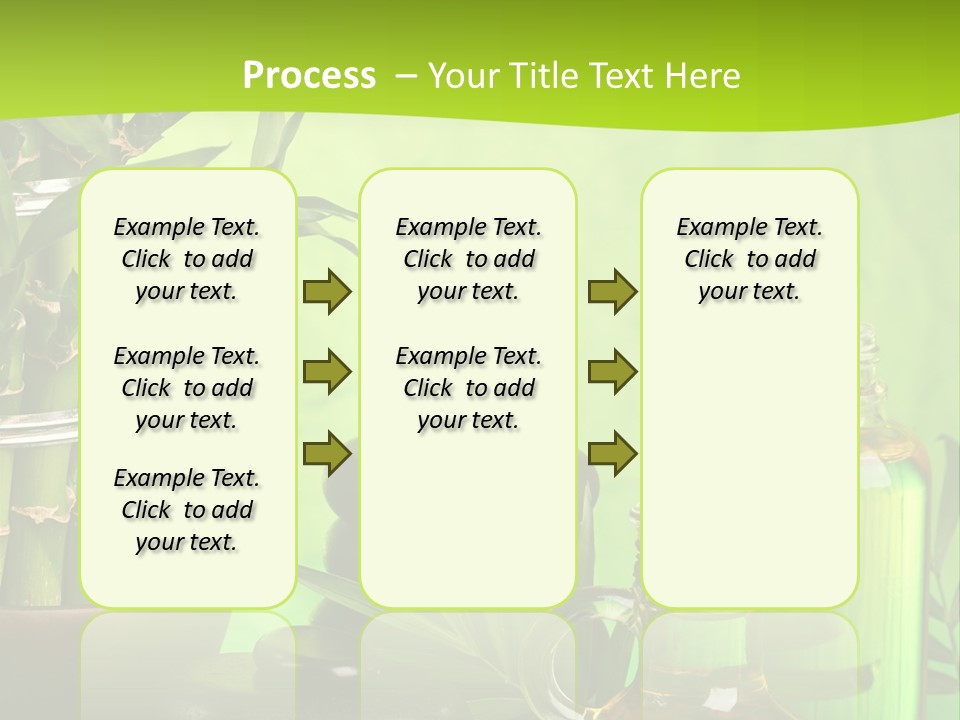 Process – Your Title Text Here

Example Text. Click to add your text.

Example Text. Click to add your text.

Example Text. Click to add your text.

Example Text. Click to add your text.

Example Text. Click to add your text.

Example Text. Click to add your text.